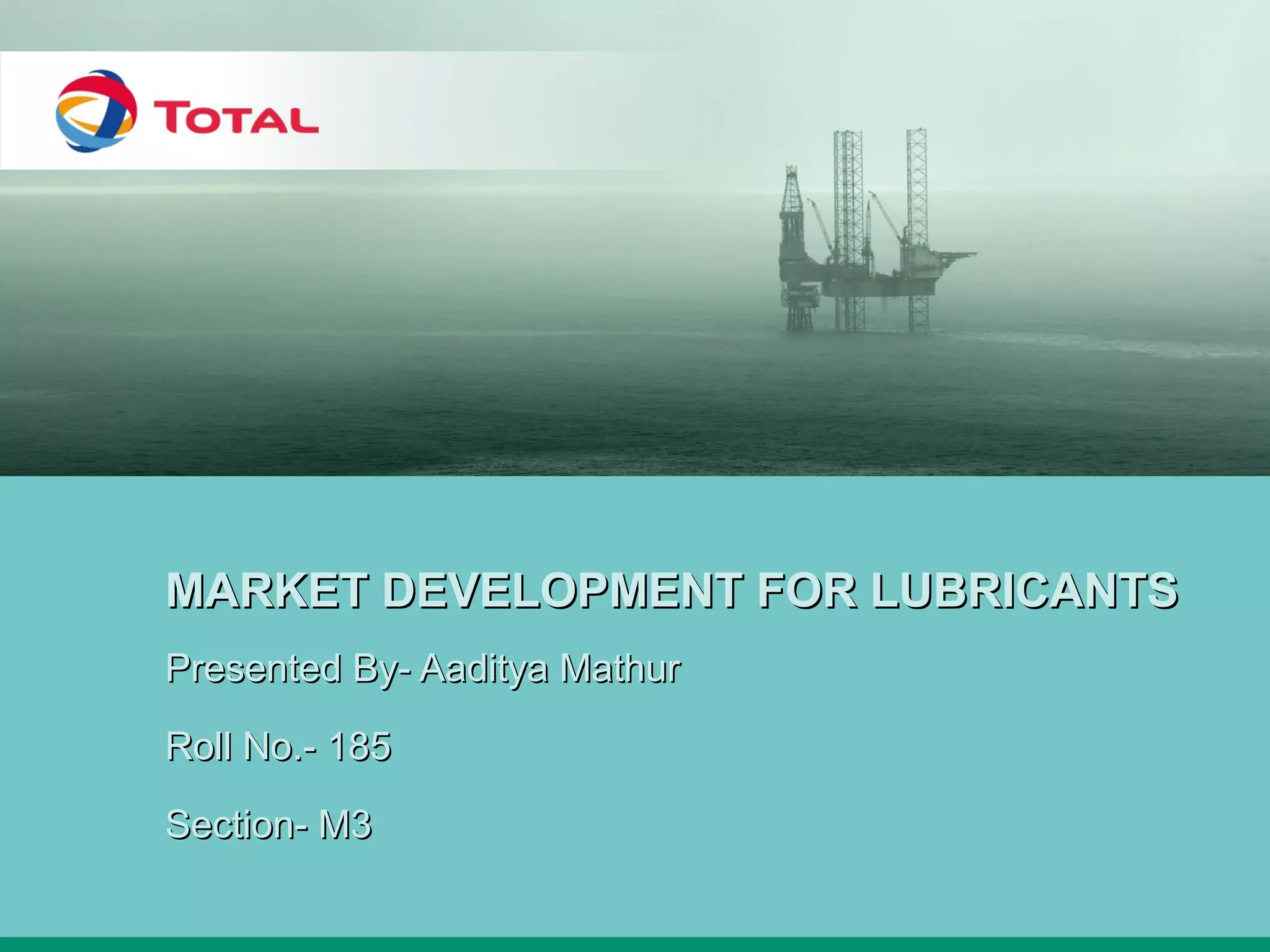 TOTAL

MARKET DEVELOPMENT FOR LUBRICANTS

Presented By- Aaditya Mathur

Roll No.- 185

Section- M3